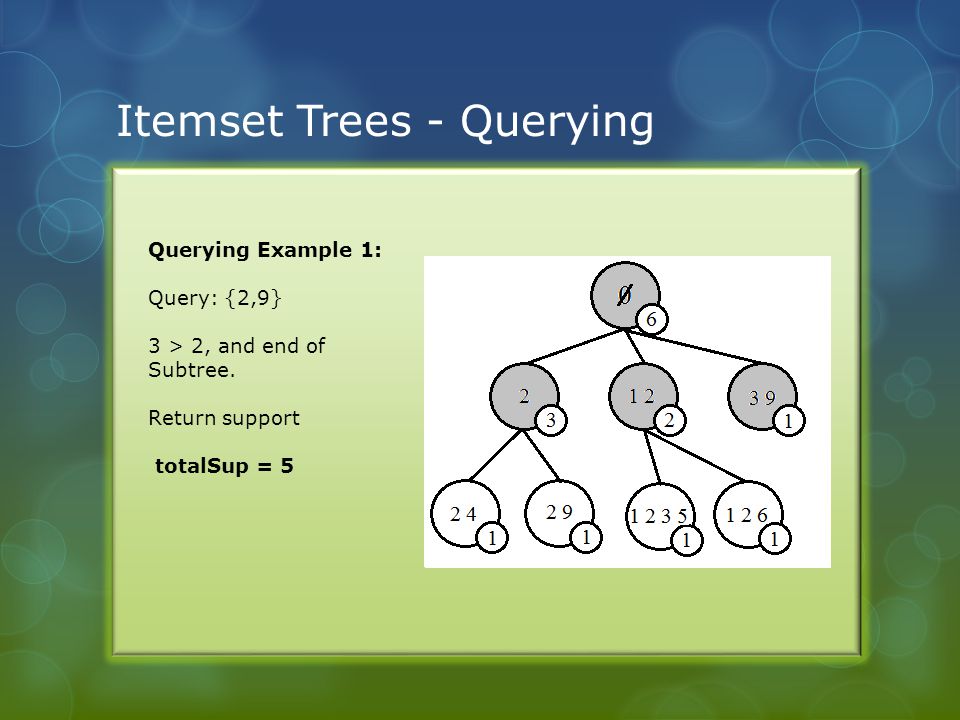 Itemset Trees - Querying

**Querying Example 1:**

Query: {2,9}

3 > 2, and end of Subtree.

Return support

**totalSup = 5**

$\emptyset$ 6

2 3

1 2 2

3 9 1

2 4 1

2 9 1

1 2 3 5 1

1 2 6 1